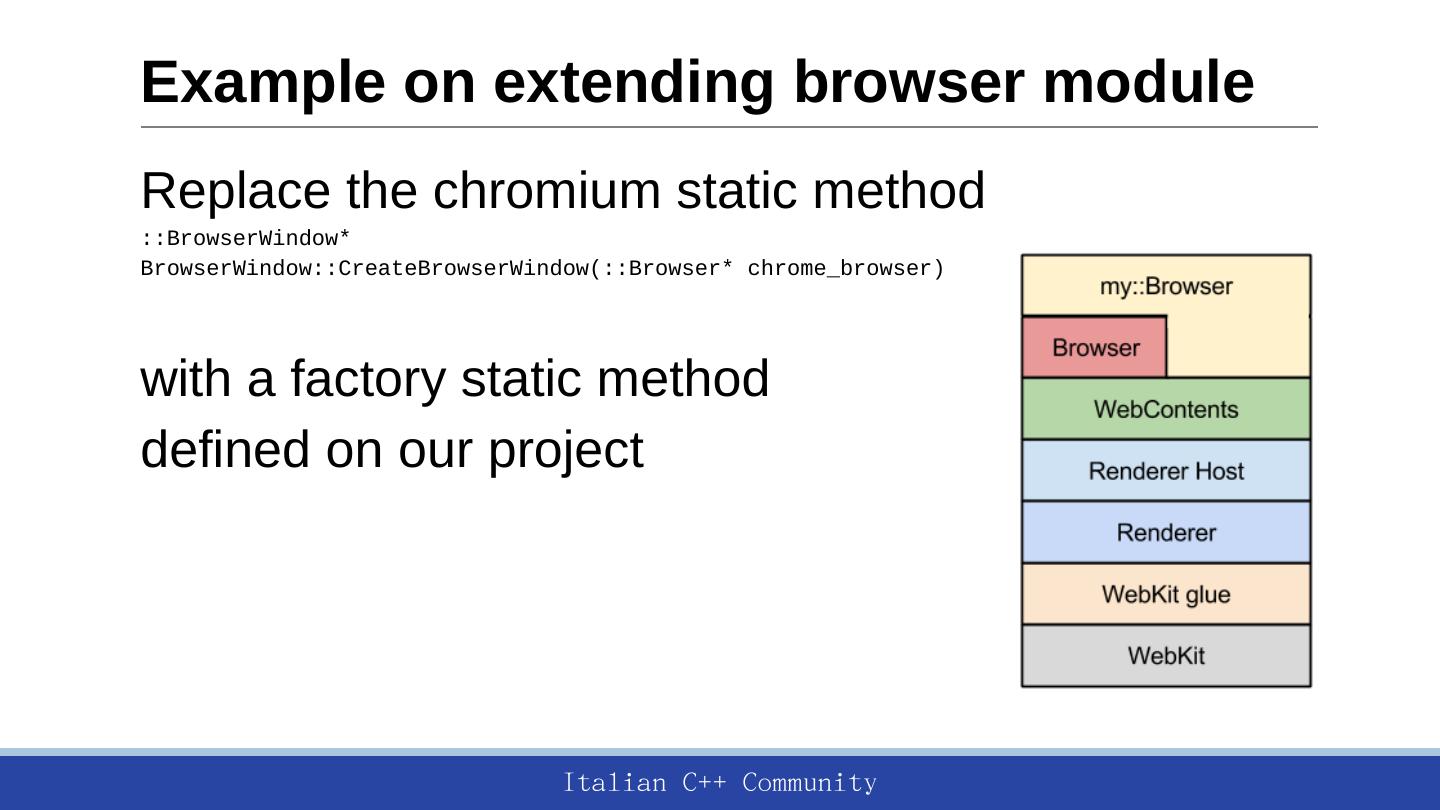 Example on extending browser module

Replace the chromium static method

::BrowserWindow*
BrowserWindow::CreateBrowserWindow(::Browser* chrome_browser)

with a factory static method
defined on our project

my::Browser
Browser
WebContents
Renderer Host
Renderer
WebKit glue
WebKit

Italian C++ Community